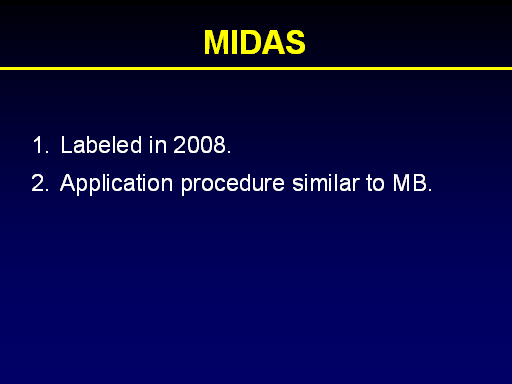 MIDAS

1. Labeled in 2008.
2. Application procedure similar to MB.